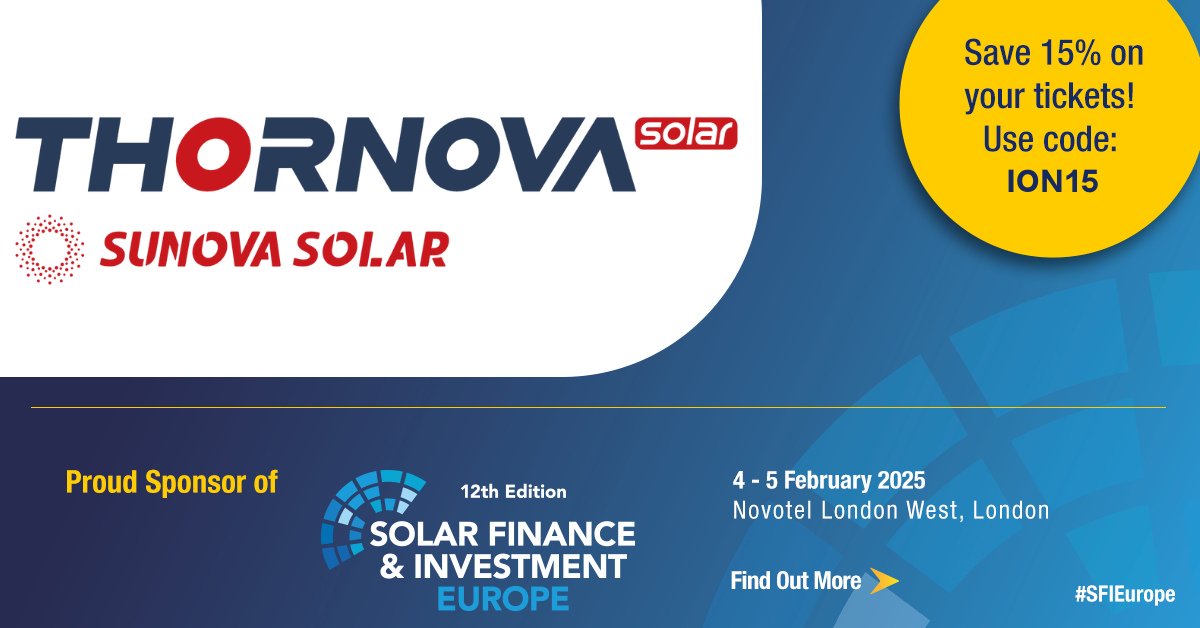 THORNOVA solar

SUNOVA SOLAR

Save 15% on your tickets! Use code: ION15

Proud Sponsor of

12th Edition
SOLAR FINANCE & INVESTMENT EUROPE

4 - 5 February 2025
Novotel London West, London

Find Out More

#SFIEurope